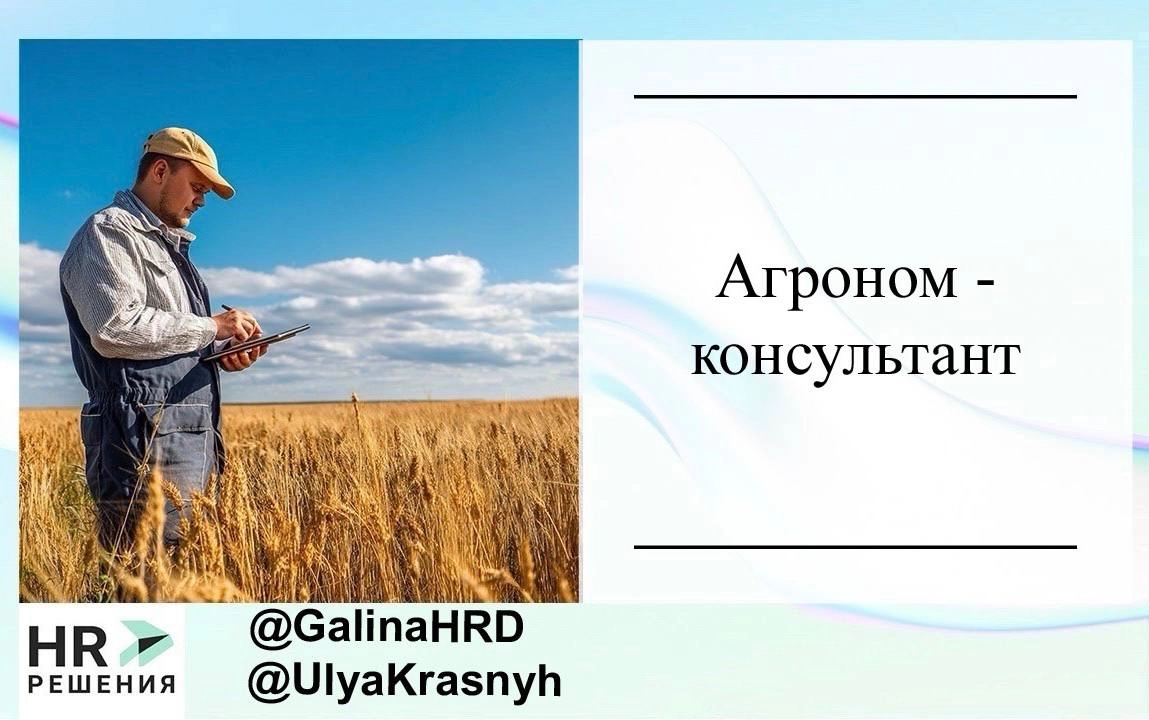 Агроном - консультант

HR РЕШЕНИЯ

@GalinaHRD
@UlyaKrasnyh